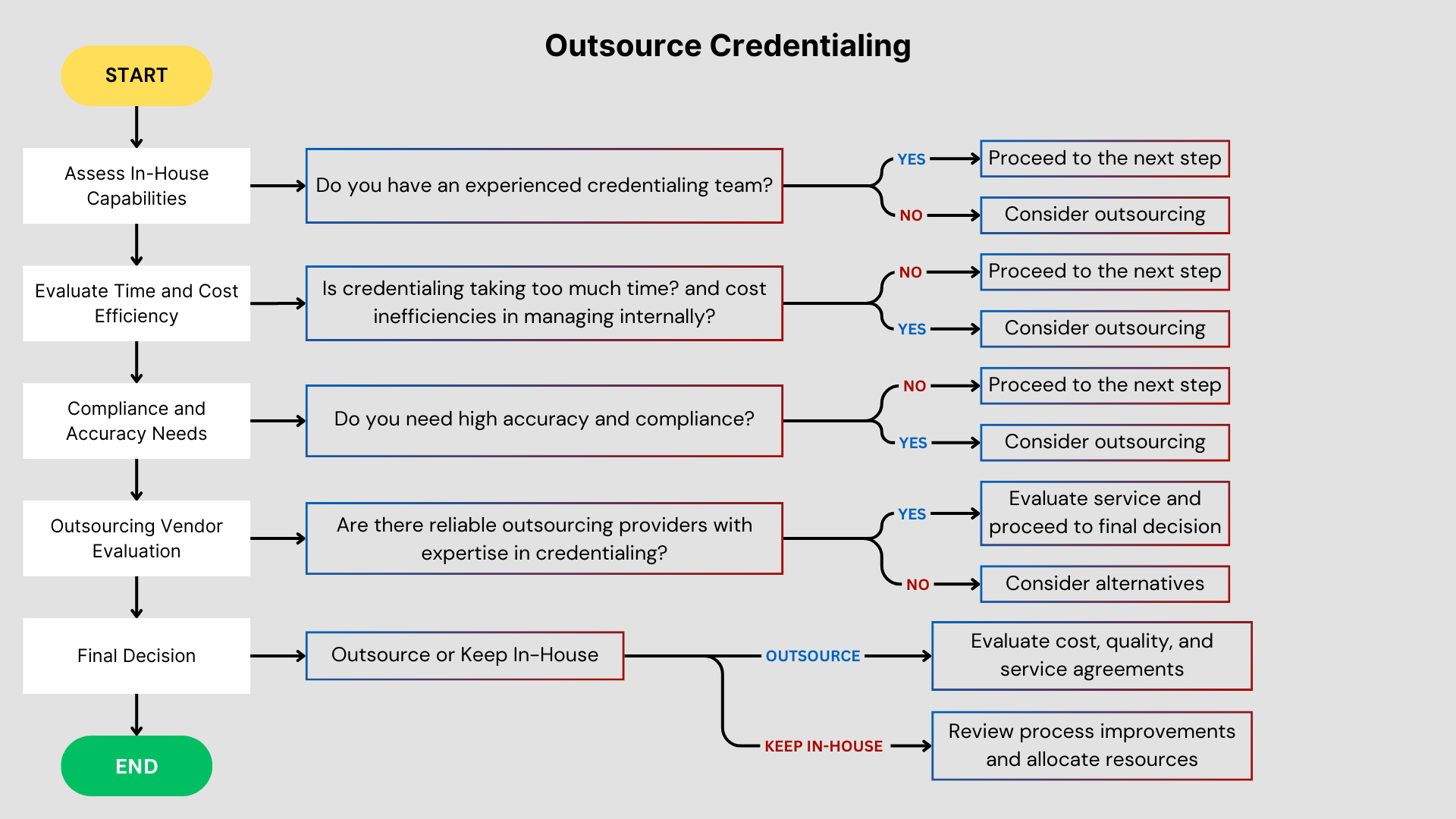 Outsource Credentialing

START

Assess In-House Capabilities

Do you have an experienced credentialing team?

YES

Proceed to the next step

NO

Consider outsourcing

Evaluate Time and Cost Efficiency

Is credentialing taking too much time? and cost inefficiencies in managing internally?

NO

Proceed to the next step

YES

Consider outsourcing

Compliance and Accuracy Needs

Do you need high accuracy and compliance?

NO

Proceed to the next step

YES

Consider outsourcing

Outsourcing Vendor Evaluation

Are there reliable outsourcing providers with expertise in credentialing?

YES

Evaluate service and proceed to final decision

NO

Consider alternatives

Final Decision

Outsource or Keep In-House

OUTSOURCE

Evaluate cost, quality, and service agreements

KEEP IN-HOUSE

Review process improvements and allocate resources

END